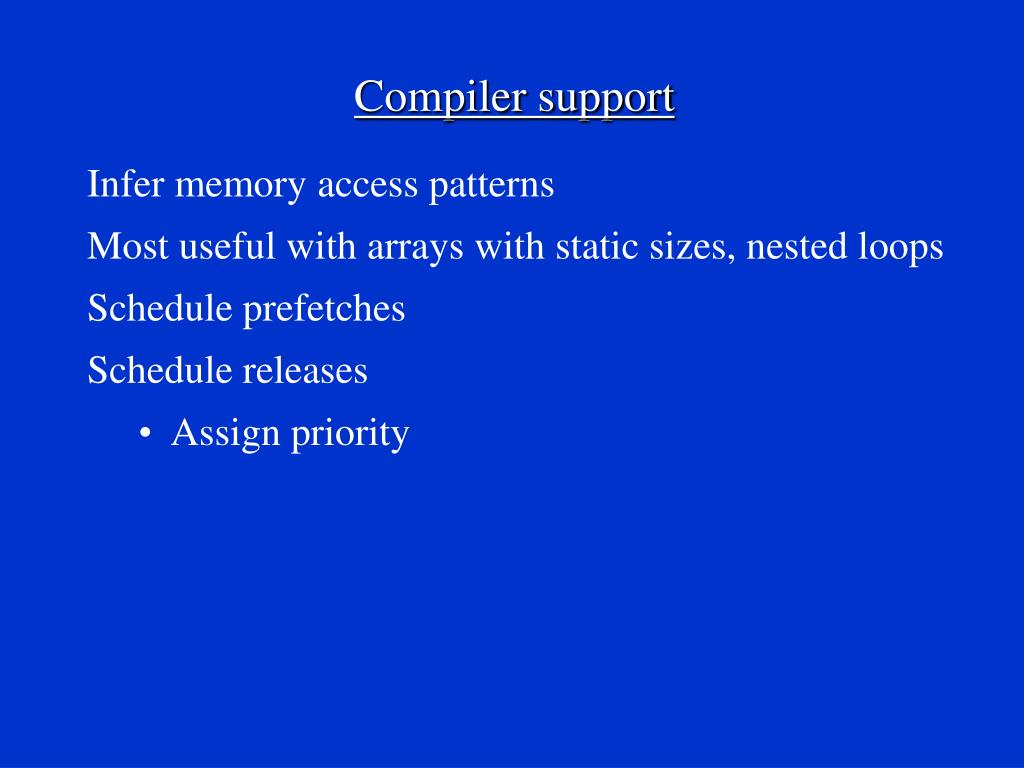 Compiler support

Infer memory access patterns

Most useful with arrays with static sizes, nested loops

Schedule prefetches

Schedule releases

• Assign priority